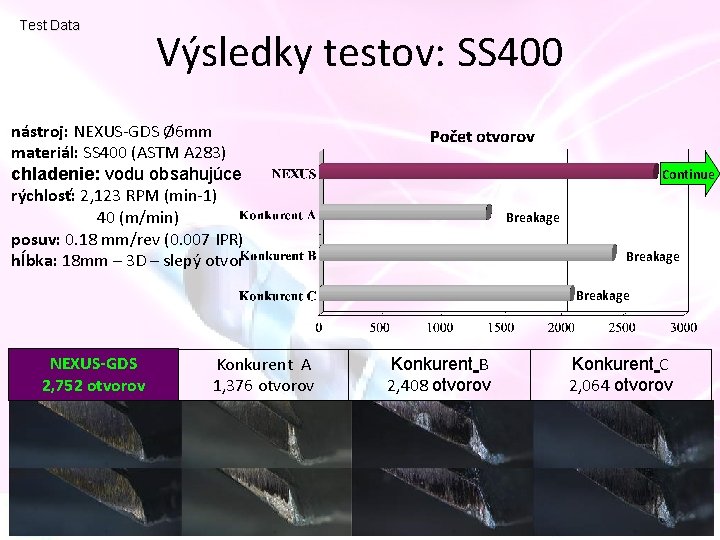 Test Data

Výsledky testov: SS400

nástroj: NEXUS-GDS Ø6mm
materiál: SS400 (ASTM A283)
chladenie: vodu obsahujúce
rýchlosť: 2,123 RPM (min-1)
40 (m/min)
posuv: 0.18 mm/rev (0.007 IPR)
hĺbka: 18mm – 3D – slepý otvor

Počet otvorov

NEXUS
Continue
Konkurent A
Breakage
Konkurent B
Breakage
Konkurent C
Breakage
0 500 1000 1500 2000 2500 3000

| NEXUS-GDS 2,752 otvorov | Konkurent A 1,376 otvorov | Konkurent_B 2,408 otvorov | Konkurent_C 2,064 otvorov |
|---|---|---|---|